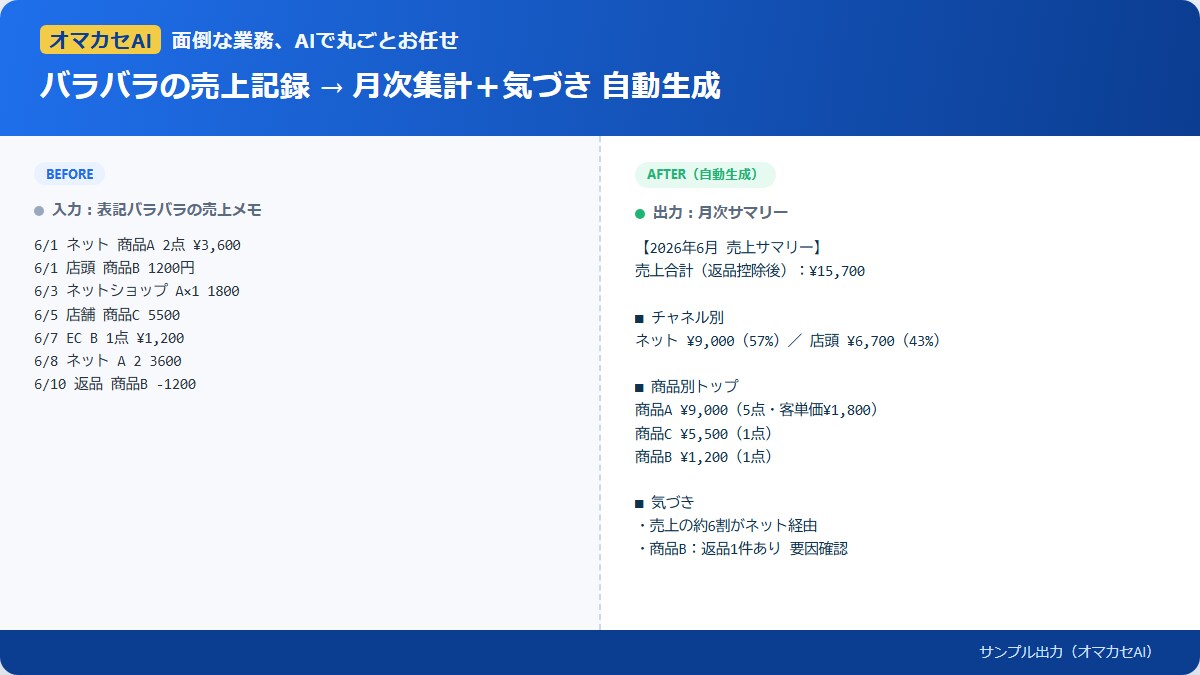 オマカセAI 面倒な業務、AIで丸ごとお任せ

バラバラの売上記録 → 月次集計＋気づき 自動生成

BEFORE

• 入力：表記バラバラの売上メモ

6/1 ネット 商品A 2点 ¥3,600
6/1 店頭 商品B 1200円
6/3 ネットショップ A×1 1800
6/5 店舗 商品C 5500
6/7 EC B 1点 ¥1,200
6/8 ネット A 2 3600
6/10 返品 商品B -1200

AFTER（自動生成）

• 出力：月次サマリー

【2026年6月 売上サマリー】
売上合計（返品控除後）：¥15,700

■ チャネル別
ネット ¥9,000（57%）／ 店頭 ¥6,700（43%）

■ 商品別トップ
商品A ¥9,000（5点・客単価¥1,800）
商品C ¥5,500（1点）
商品B ¥1,200（1点）

■ 気づき
・売上の約6割がネット経由
・商品B：返品1件あり 要因確認

サンプル出力（オマカセAI）